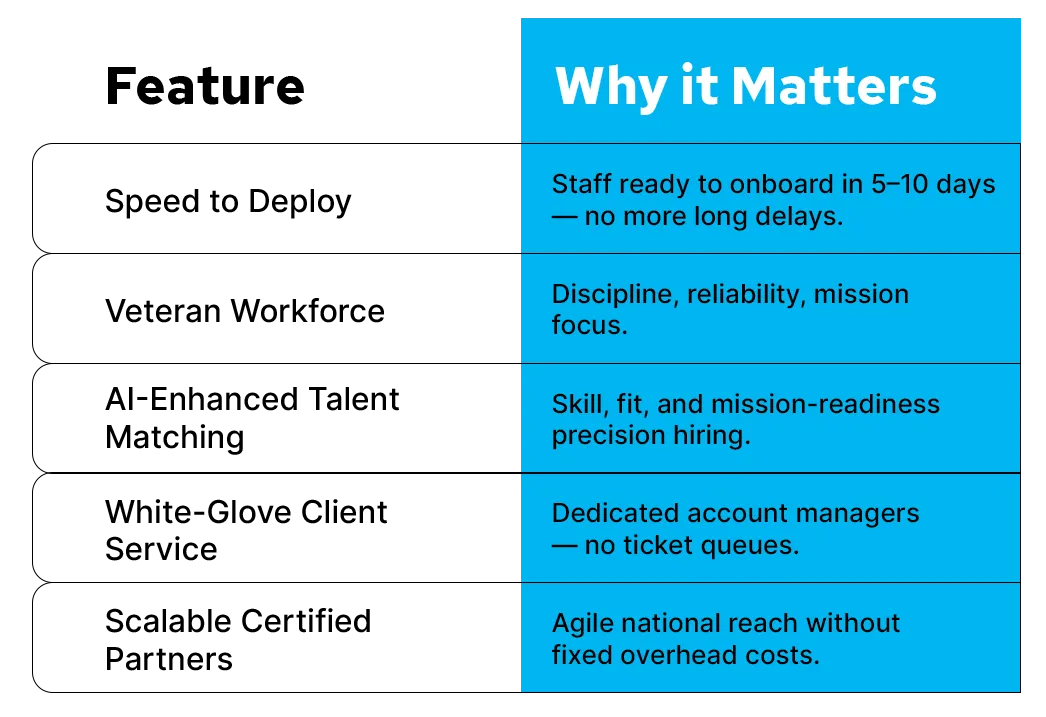 | Feature | Why it Matters |
|---|---|
| Speed to Deploy | Staff ready to onboard in 5–10 days — no more long delays. |
| Veteran Workforce | Discipline, reliability, mission focus. |
| AI-Enhanced Talent Matching | Skill, fit, and mission-readiness precision hiring. |
| White-Glove Client Service | Dedicated account managers — no ticket queues. |
| Scalable Certified Partners | Agile national reach without fixed overhead costs. |